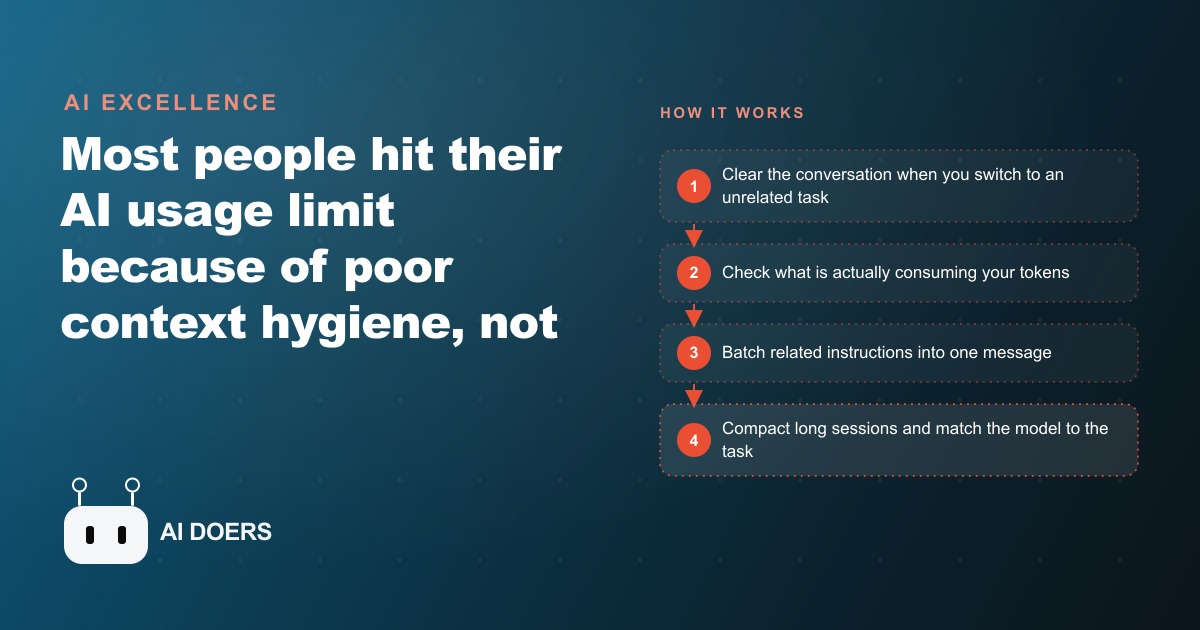 AI EXCELLENCE

Most people hit their AI usage limit because of poor context hygiene, not

AI DOERS

HOW IT WORKS

1 Clear the conversation when you switch to an unrelated task

2 Check what is actually consuming your tokens

3 Batch related instructions into one message

4 Compact long sessions and match the model to the task